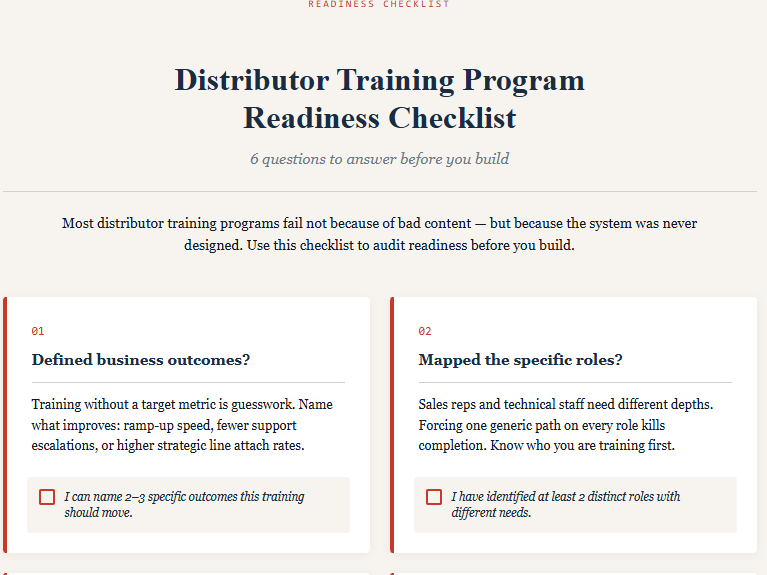 READINESS CHECKLIST

Distributor Training Program Readiness Checklist

6 questions to answer before you build

Most distributor training programs fail not because of bad content — but because the system was never designed. Use this checklist to audit readiness before you build.

01

Defined business outcomes?

Training without a target metric is guesswork. Name what improves: ramp-up speed, fewer support escalations, or higher strategic line attach rates.

I can name 2–3 specific outcomes this training should move.

02

Mapped the specific roles?

Sales reps and technical staff need different depths. Forcing one generic path on every role kills completion. Know who you are training first.

I have identified at least 2 distinct roles with different needs.